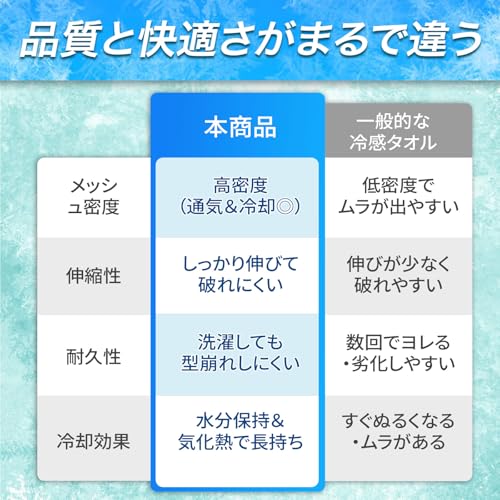 品質と快適さがまるで違う

|  | 本商品 | 一般的な冷感タオル |
|---|---|---|
| メッシュ密度 | 高密度（通気＆冷却◎） | 低密度でムラが出やすい |
| 伸縮性 | しっかり伸びて破れにくい | 伸びが少なく破れやすい |
| 耐久性 | 洗濯しても型崩れしにくい | 数回でヨレる・劣化しやすい |
| 冷却効果 | 水分保持＆気化熱で長持ち | すぐぬるくなる・ムラがある |